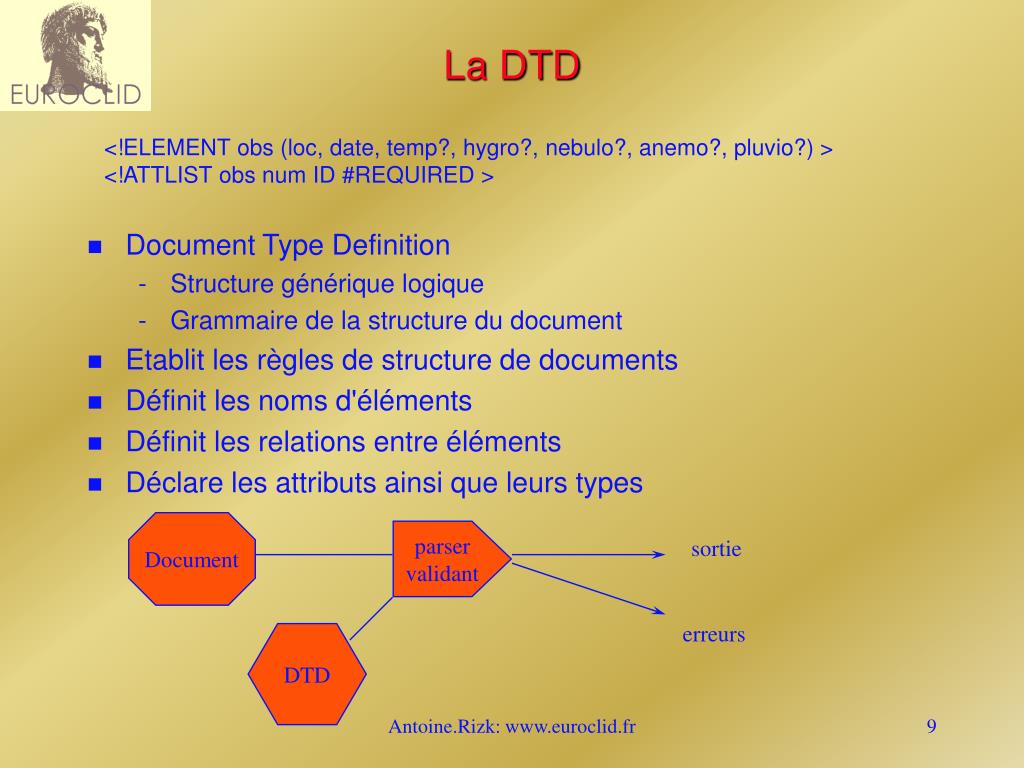 EUROCLID

La DTD

<!ELEMENT obs (loc, date, temp?, hygro?, nebulo?, anemo?, pluvio?) >
<!ATTLIST obs num ID #REQUIRED >

- Document Type Definition
  - Structure générique logique
  - Grammaire de la structure du document
- Etablit les règles de structure de documents
- Définit les noms d'éléments
- Définit les relations entre éléments
- Déclare les attributs ainsi que leurs types

Document

parser validant

sortie

erreurs

DTD

Antoine.Rizk: www.euroclid.fr

9